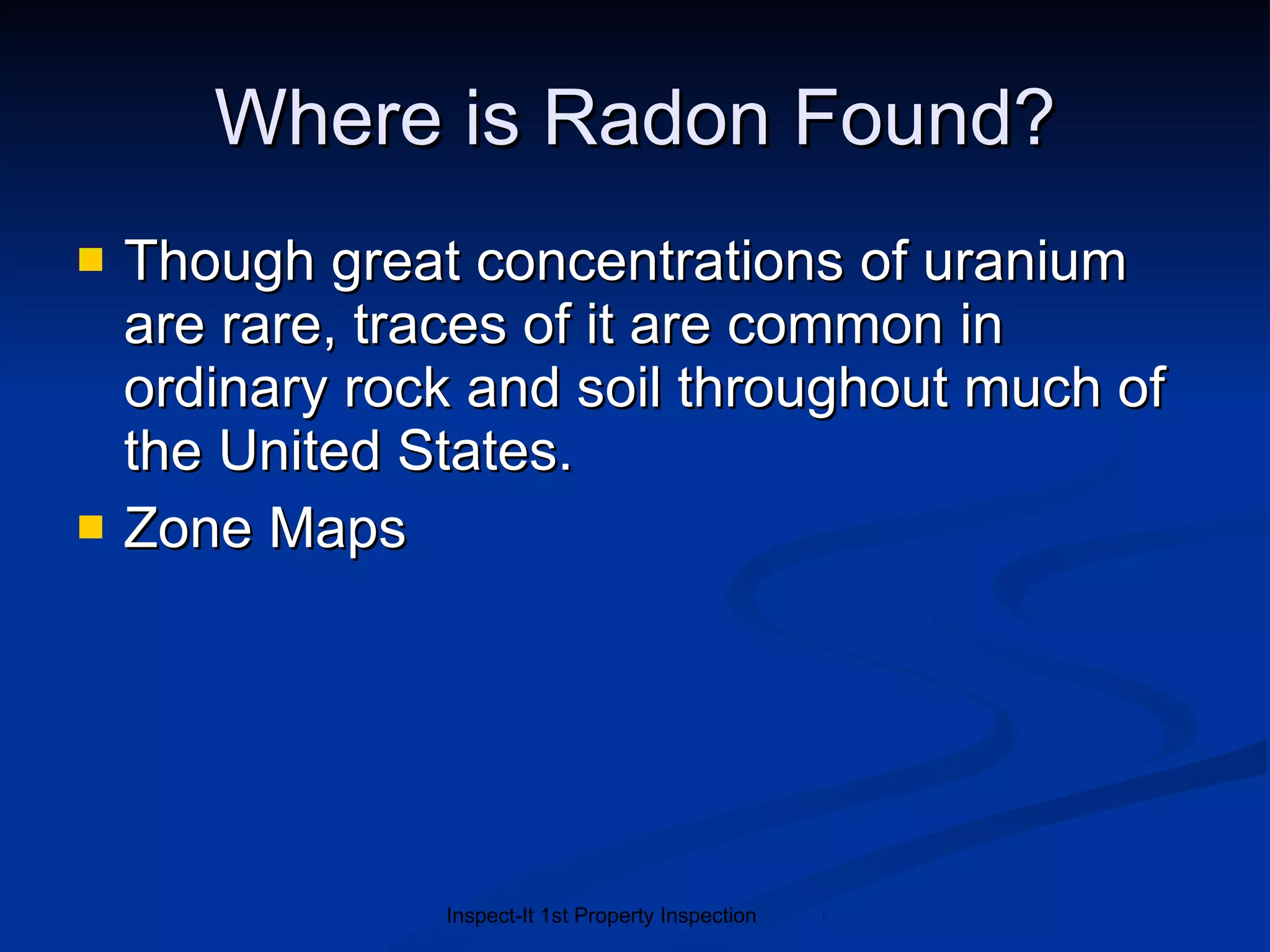 Where is Radon Found?

Though great concentrations of uranium are rare, traces of it are common in ordinary rock and soil throughout much of the United States.

Zone Maps

Inspect-It 1st Property Inspection